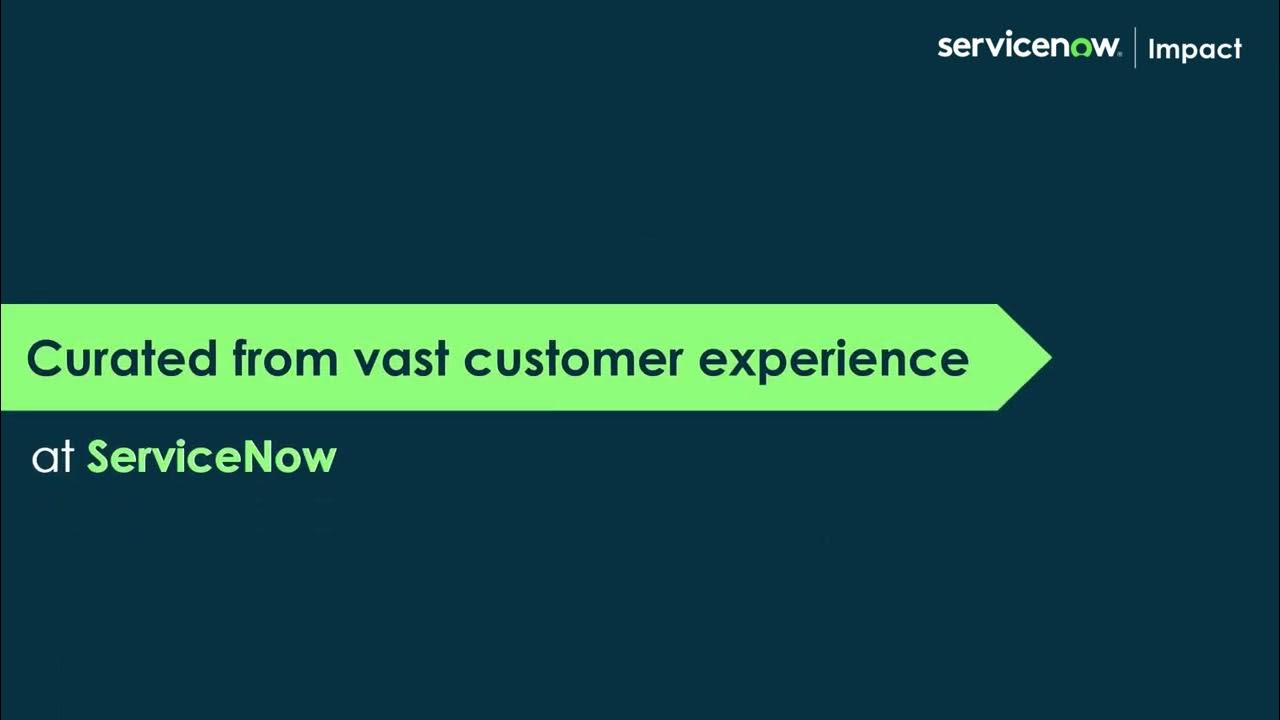 servicenow. | Impact

Curated from vast customer experience

at ServiceNow